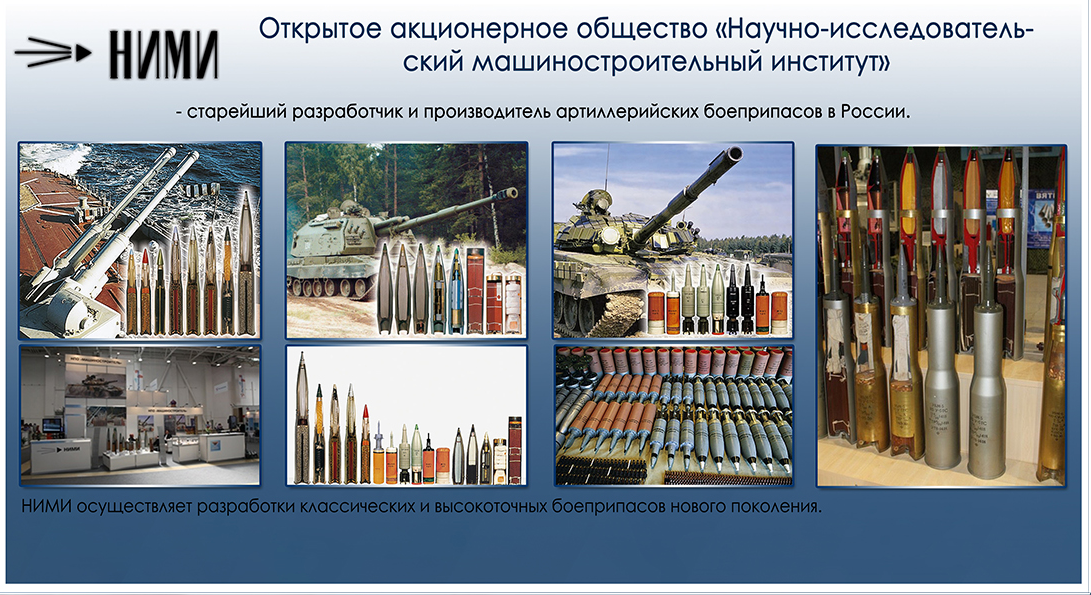 НИМИ

Открытое акционерное общество «Научно-исследовательский машиностроительный институт»

- старейший разработчик и производитель артиллерийских боеприпасов в России.

НИМИ осуществляет разработки классических и высокоточных боеприпасов нового поколения.